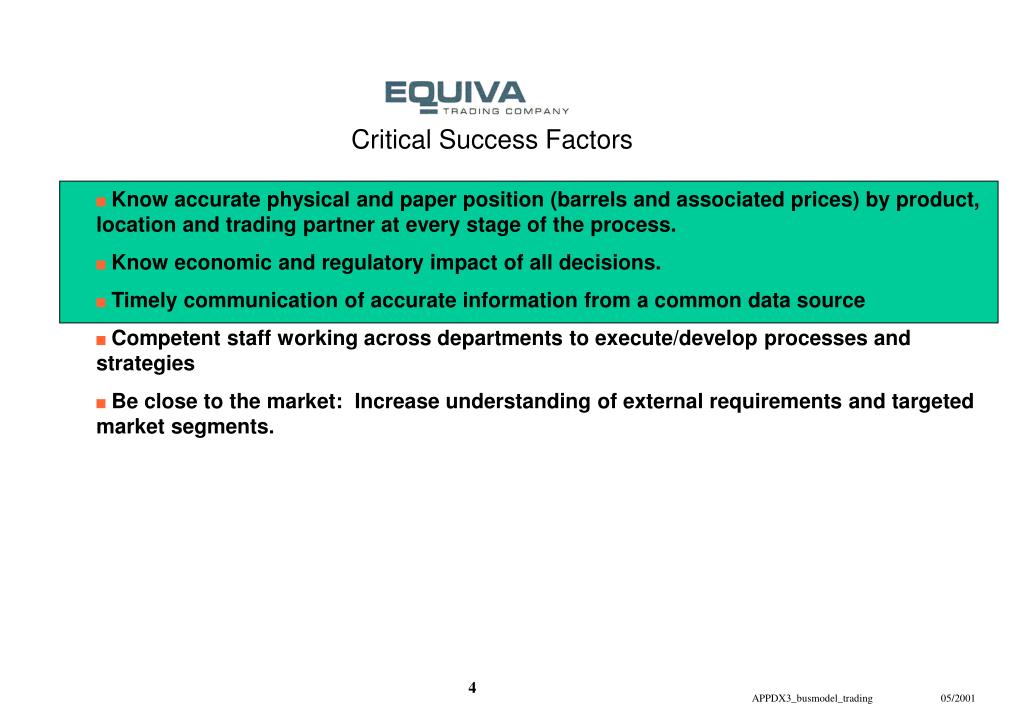 EQUIVA
TRADING COMPANY

Critical Success Factors

■ Know accurate physical and paper position (barrels and associated prices) by product, location and trading partner at every stage of the process.

■ Know economic and regulatory impact of all decisions.

■ Timely communication of accurate information from a common data source

■ Competent staff working across departments to execute/develop processes and strategies

■ Be close to the market: Increase understanding of external requirements and targeted market segments.

4

APPDX3_busmodel_trading 05/2001